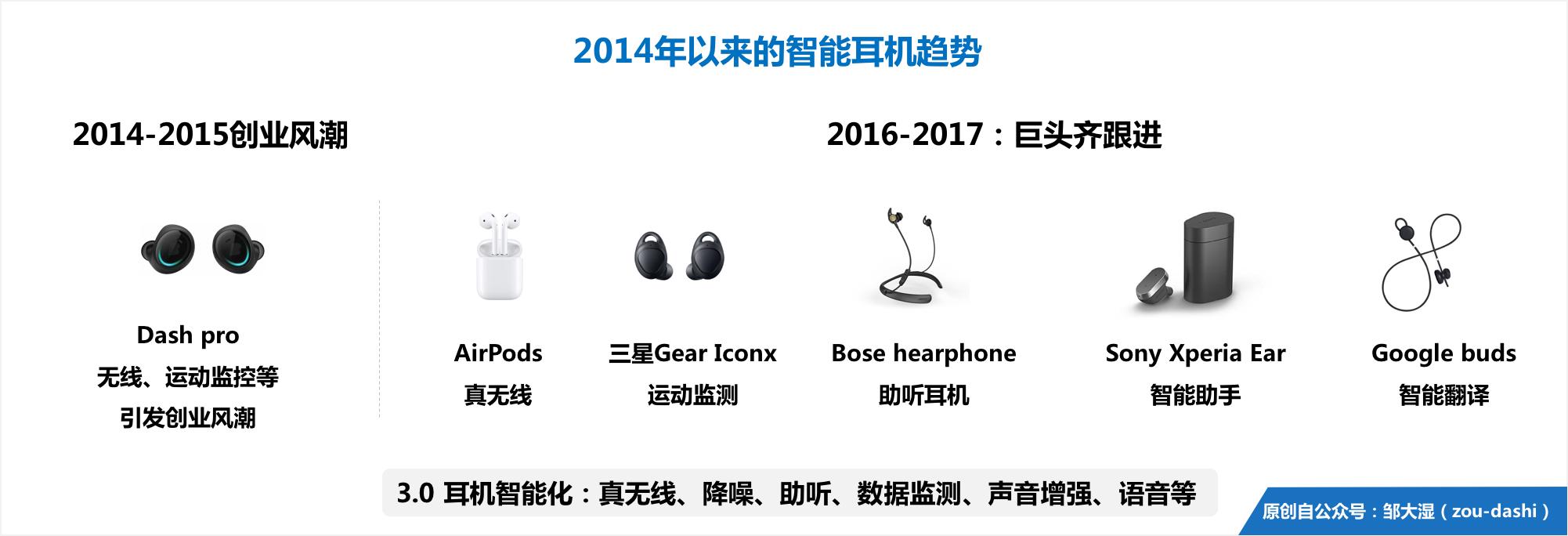 2014年以来的智能耳机趋势

2014-2015创业风潮

2016-2017：巨头齐跟进

Dash pro
无线、运动监控等
引发创业风潮

AirPods
真无线

三星Gear Iconx
运动监测

Bose hearphone
助听耳机

Sony Xperia Ear
智能助手

Google buds
智能翻译

3.0 耳机智能化：真无线、降噪、助听、数据监测、声音增强、语音等

原创自公众号：邹大湿（zou-dashi）